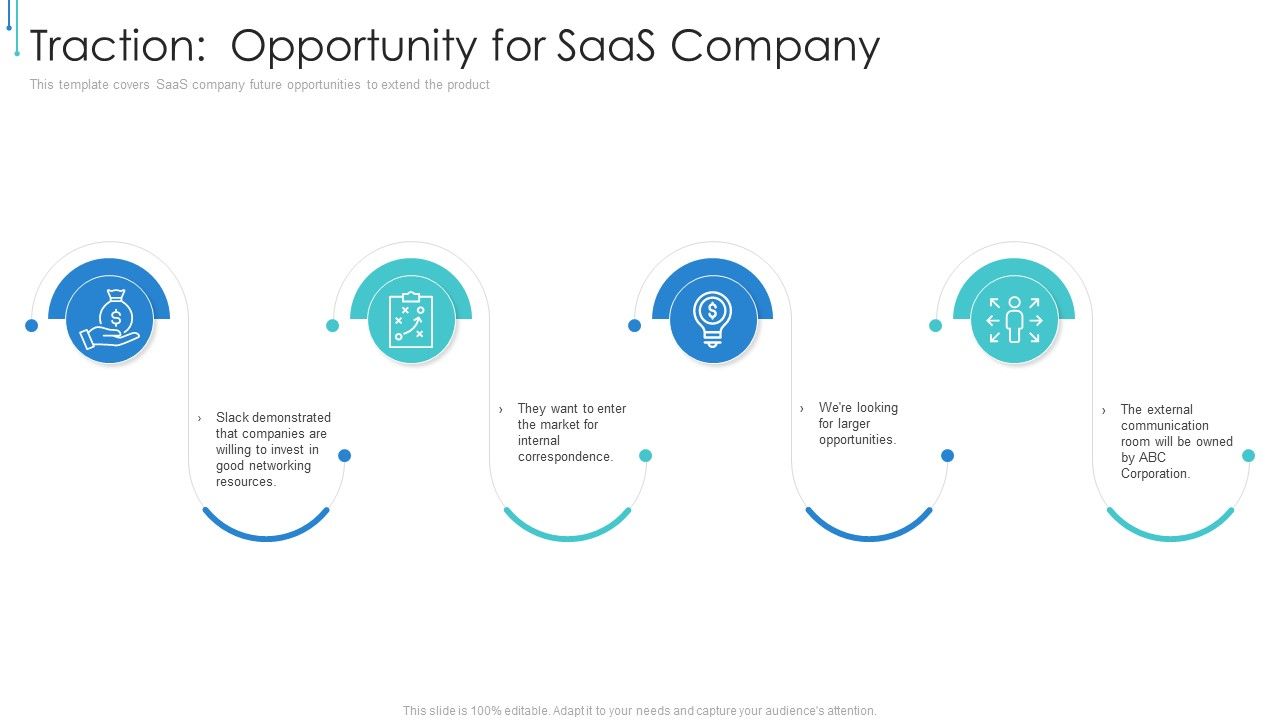 Traction: Opportunity for SaaS Company

This template covers SaaS company future opportunities to extend the product

› Slack demonstrated that companies are willing to invest in good networking resources.

› They want to enter the market for internal correspondence.

› We're looking for larger opportunities.

› The external communication room will be owned by ABC Corporation.

This slide is 100% editable. Adapt it to your needs and capture your audience's attention.